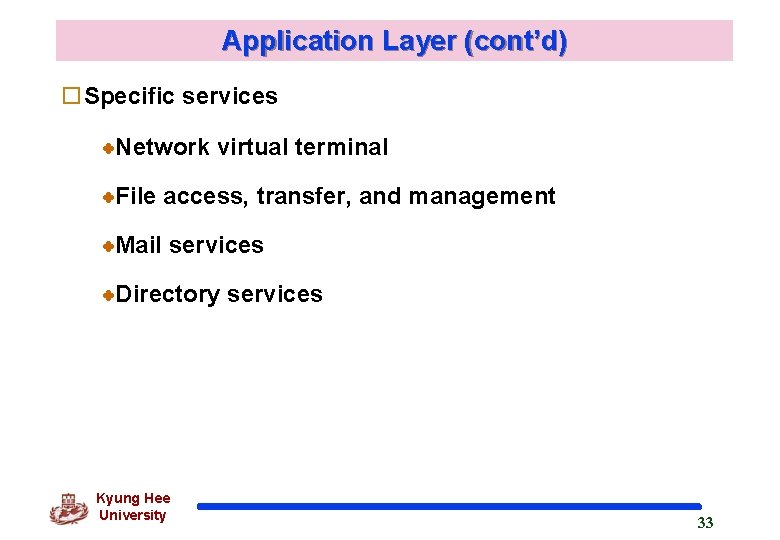 Application Layer (cont'd)

Specific services

Network virtual terminal

File access, transfer, and management

Mail services

Directory services

Kyung Hee University

33